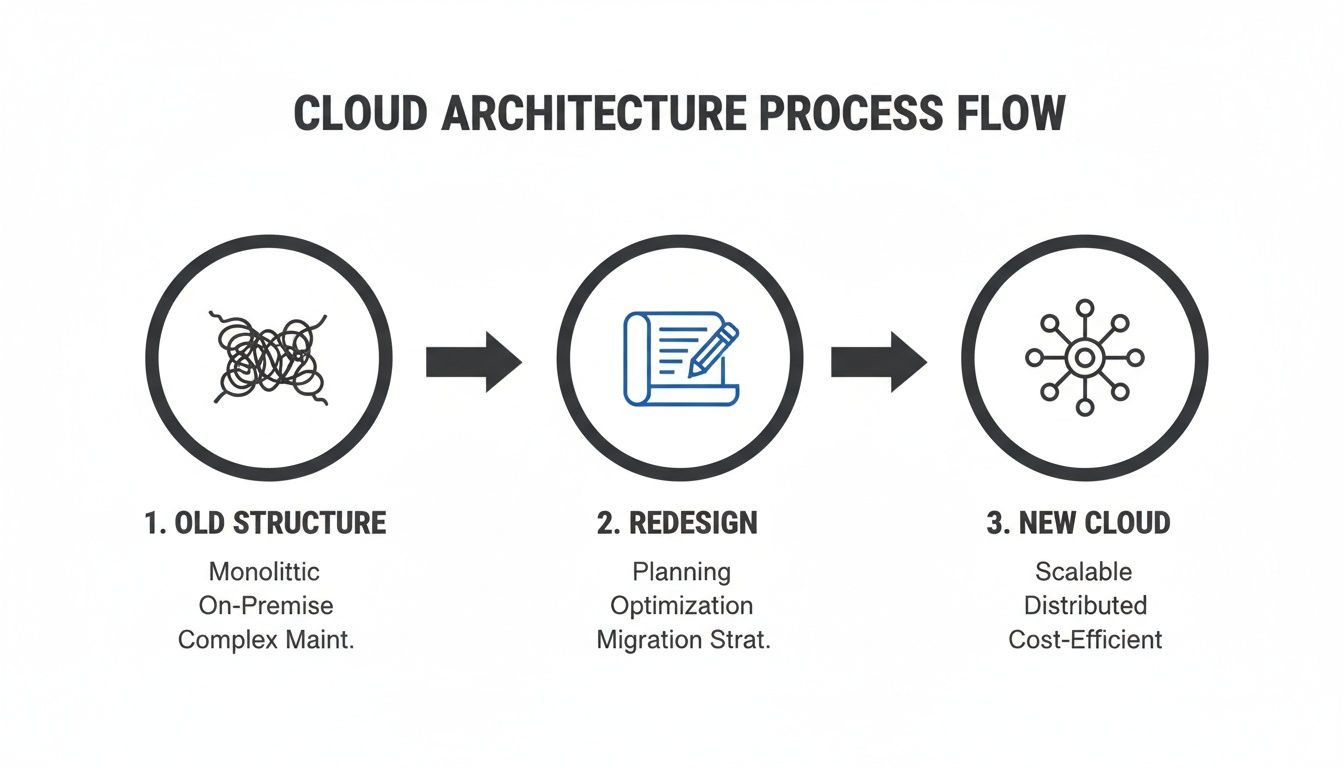 CLOUD ARCHITECTURE PROCESS FLOW

1. OLD STRUCTURE

Monolittic
On-Premise
Complex Maint.

2. REDESIGN

Planning
Optimization
Migration Strat.

3. NEW CLOUD

Scalable
Distributed
Cost-Efficient